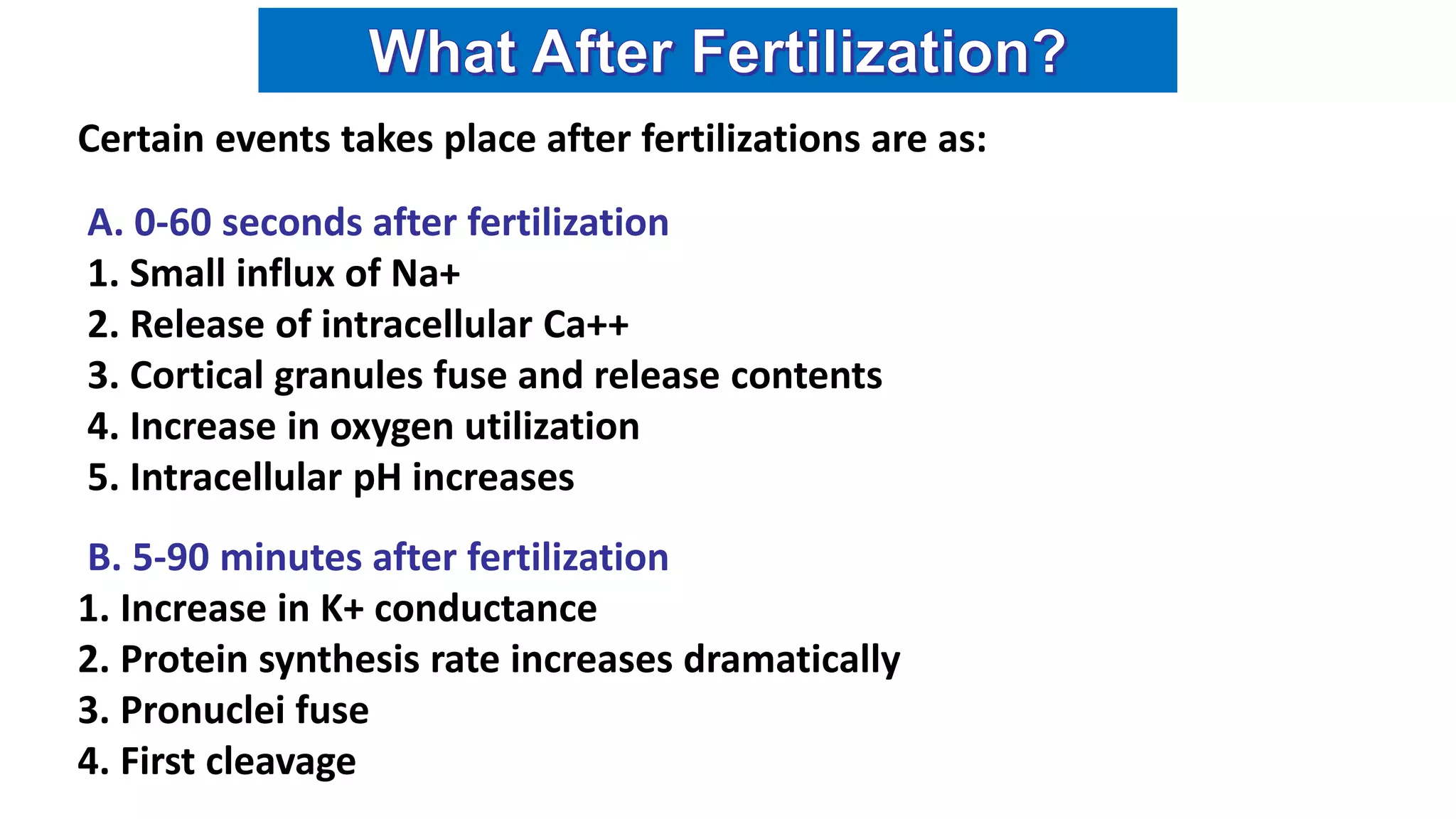 What After Fertilization?

Certain events takes place after fertilizations are as:

A. 0-60 seconds after fertilization
1. Small influx of Na+
2. Release of intracellular Ca++
3. Cortical granules fuse and release contents
4. Increase in oxygen utilization
5. Intracellular pH increases

B. 5-90 minutes after fertilization
1. Increase in K+ conductance
2. Protein synthesis rate increases dramatically
3. Pronuclei fuse
4. First cleavage